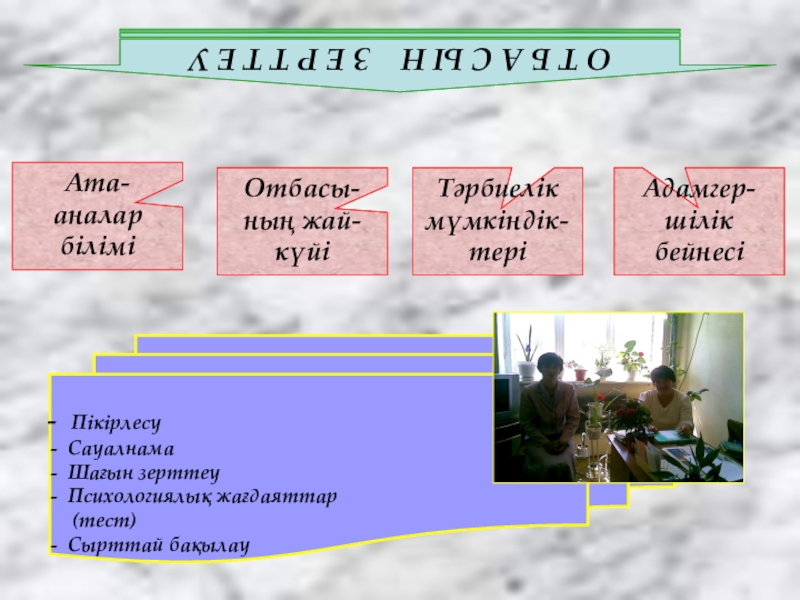 ОТБАСЫН ЗЕРТТЕУ

Ата-аналар білімі

Отбасының жай-күйі

Тәрбиелік мүмкіндіктері

Адамгершілік бейнесі

- Пікірлесу
- Сауалнама
- Шағын зерттеу
- Психологиялық жағдаяттар (тест)
- Сырттай бақылау